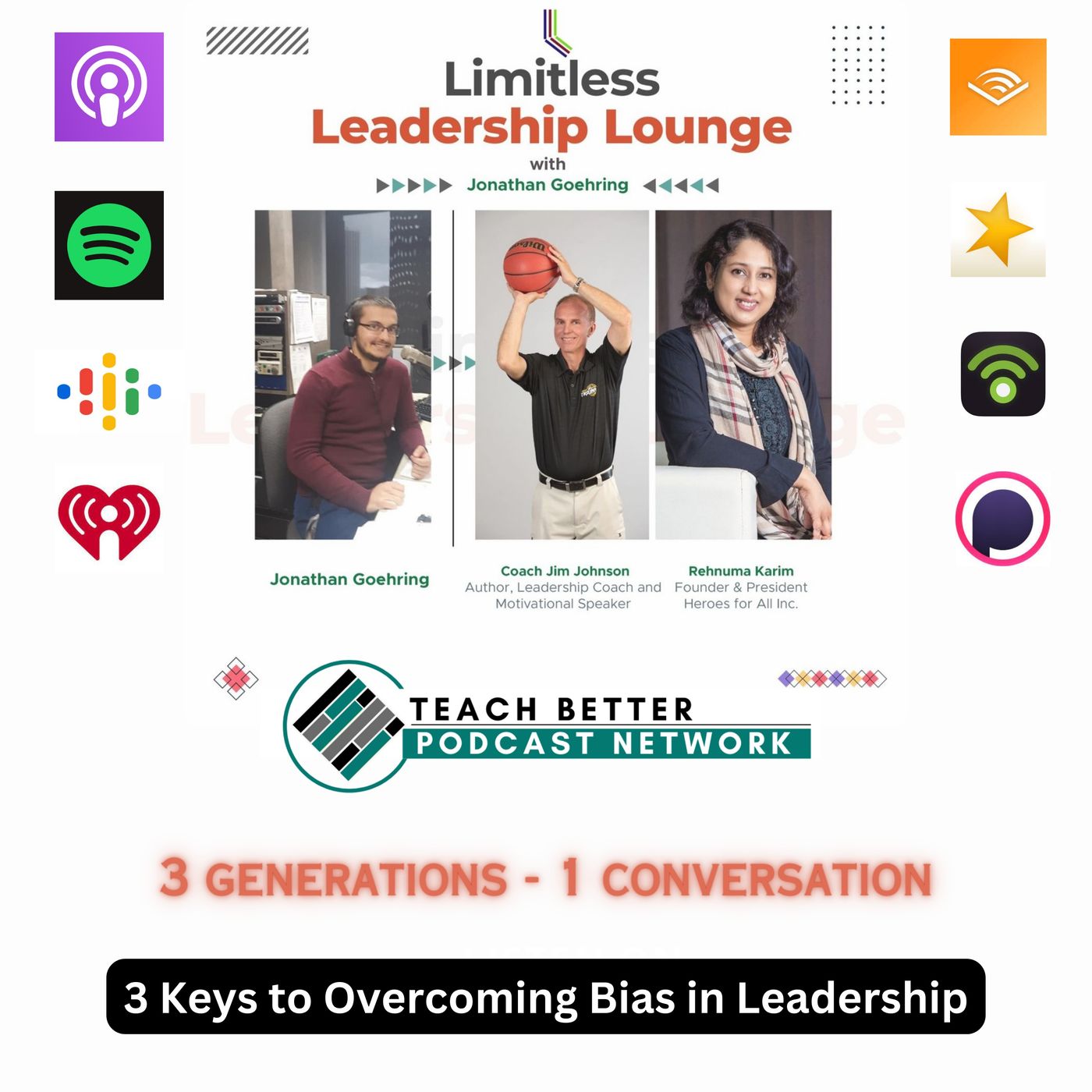 Limitless
Leadership Lounge
with
Jonathan Goehring

Jonathan Goehring

Coach Jim Johnson
Author, Leadership Coach and Motivational Speaker

Rehnuma Karim
Founder & President
Heroes for All Inc.

TEACH BETTER
PODCAST NETWORK

3 GENERATIONS - 1 CONVERSATION

3 Keys to Overcoming Bias in Leadership